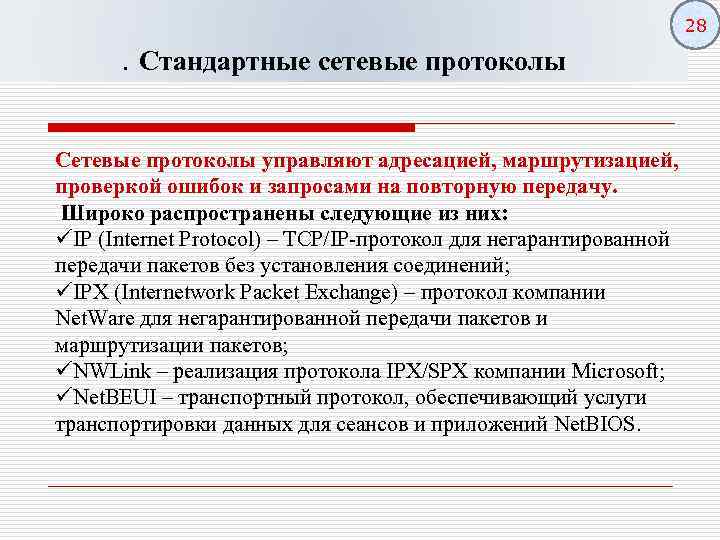 28

. Стандартные сетевые протоколы

Сетевые протоколы управляют адресацией, маршрутизацией, проверкой ошибок и запросами на повторную передачу.

Широко распространены следующие из них:
✓IP (Internet Protocol) – TCP/IP-протокол для негарантированной передачи пакетов без установления соединений;
✓IPX (Internetwork Packet Exchange) – протокол компании NetWare для негарантированной передачи пакетов и маршрутизации пакетов;
✓NWLink – реализация протокола IPX/SPX компании Microsoft;
✓NetBEUI – транспортный протокол, обеспечивающий услуги транспортировки данных для сеансов и приложений NetBIOS.